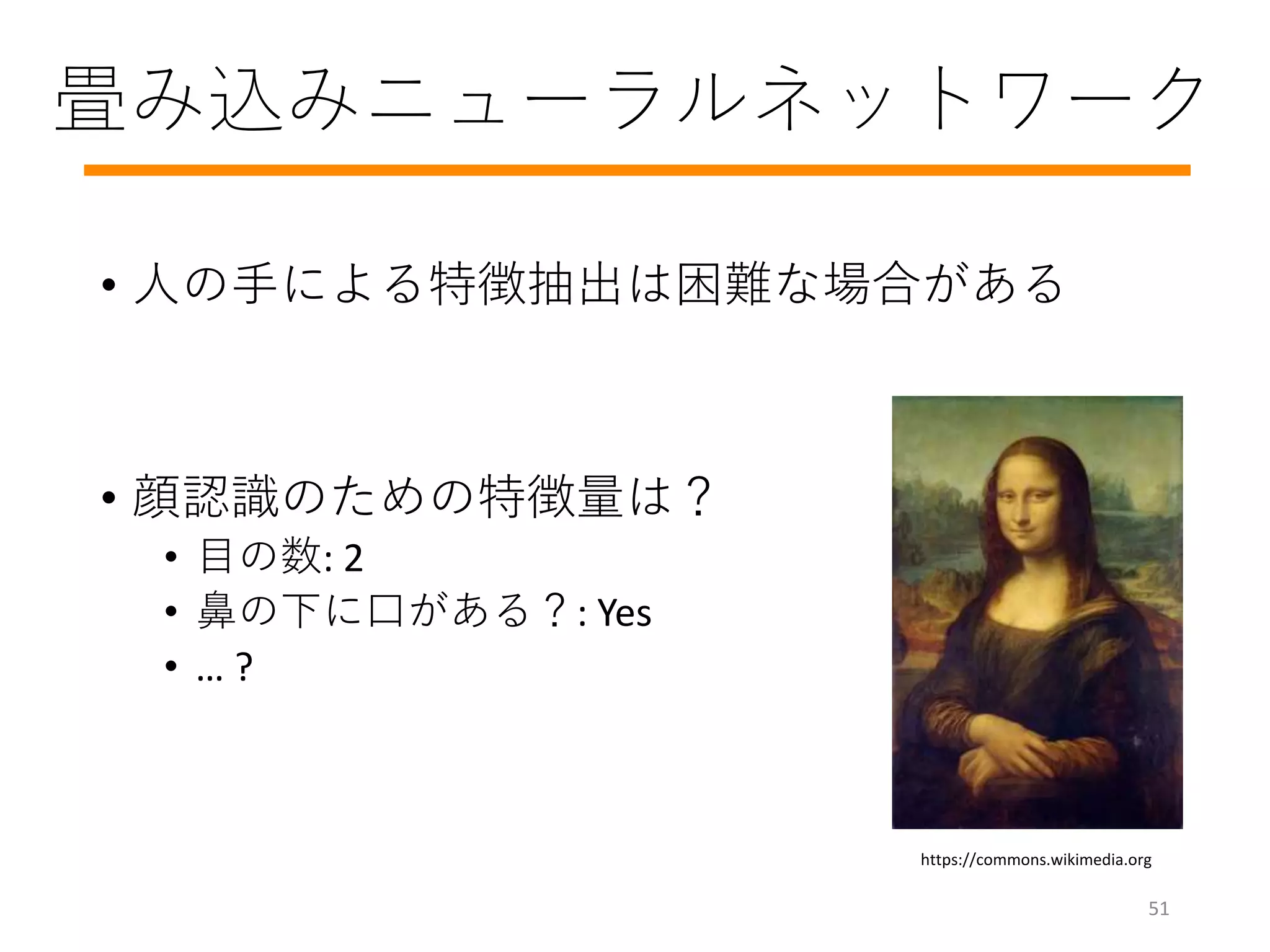 畳み込みニューラルネットワーク

• 人の手による特徴抽出は困難な場合がある

• 顔認識のための特徴量は？
  • 目の数: 2
  • 鼻の下に口がある？: Yes
  • … ?

https://commons.wikimedia.org

51